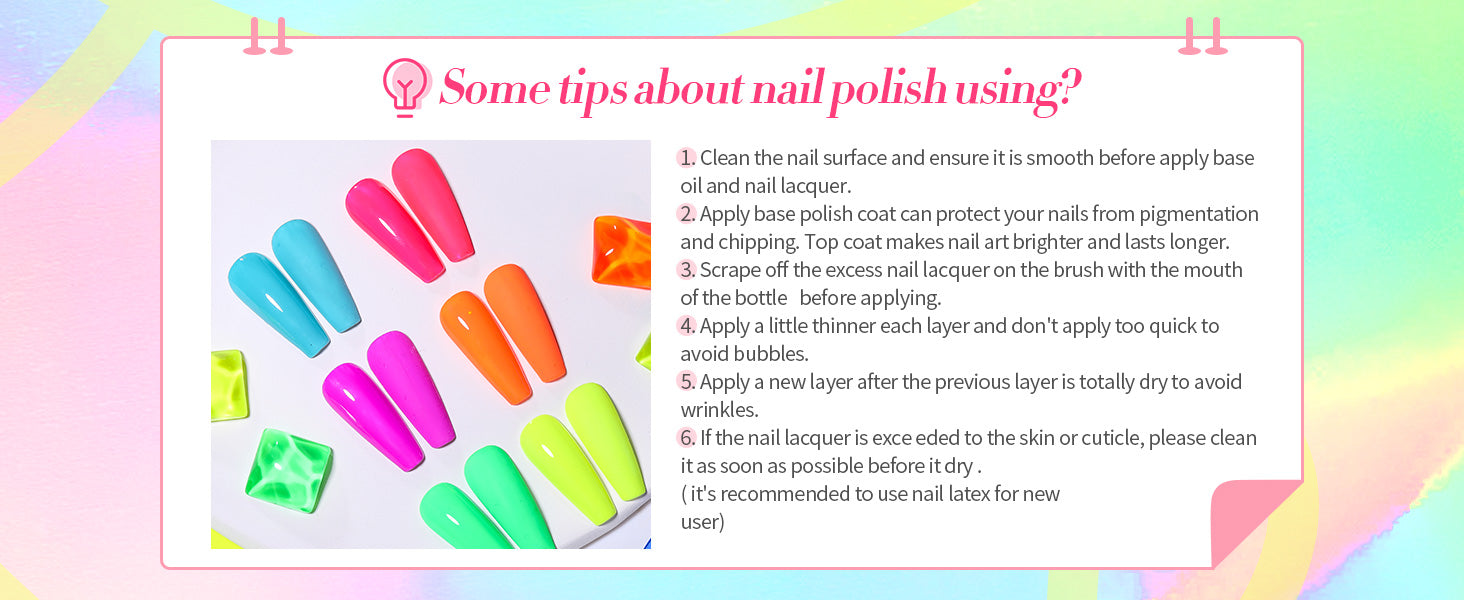 Some tips about nail polish using?

1. Clean the nail surface and ensure it is smooth before apply base oil and nail lacquer.
2. Apply base polish coat can protect your nails from pigmentation and chipping. Top coat makes nail art brighter and lasts longer.
3. Scrape off the excess nail lacquer on the brush with the mouth of the bottle before applying.
4. Apply a little thinner each layer and don't apply too quick to avoid bubbles.
5. Apply a new layer after the previous layer is totally dry to avoid wrinkles.
6. If the nail lacquer is exce eded to the skin or cuticle, please clean it as soon as possible before it dry .
( it's recommended to use nail latex for new user)